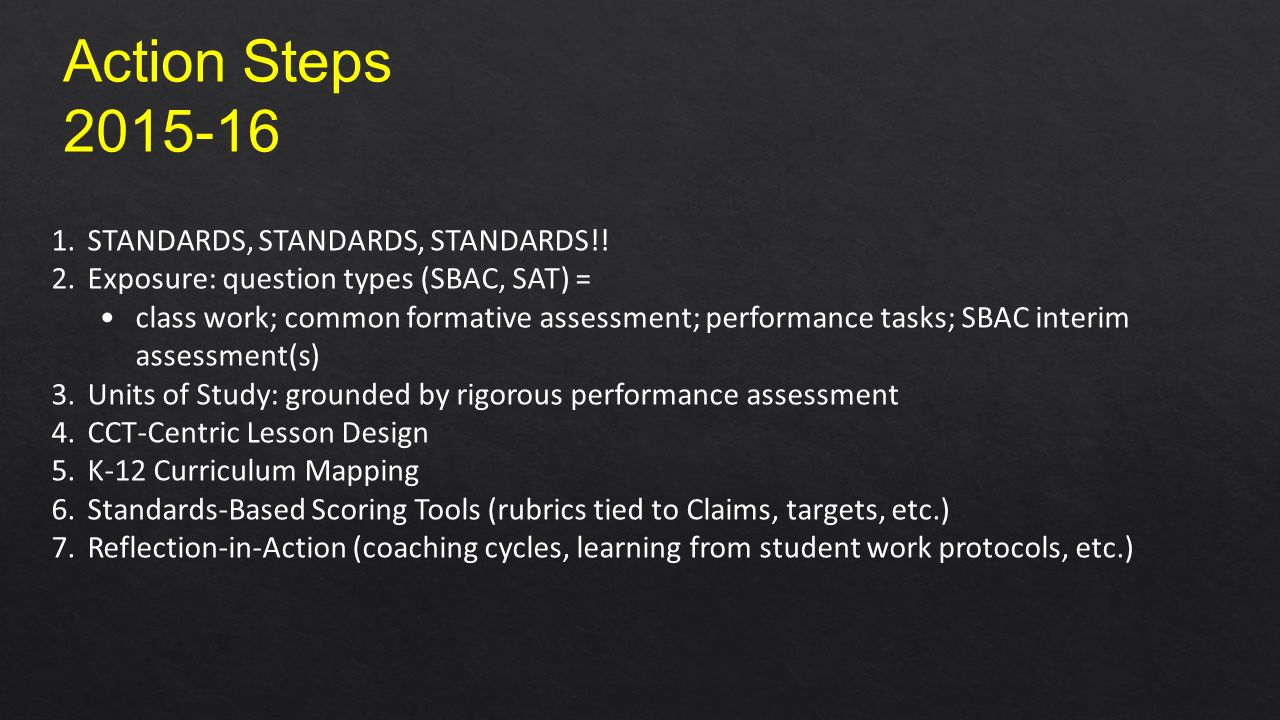 Action Steps
2015-16

1. STANDARDS, STANDARDS, STANDARDS!!
2. Exposure: question types (SBAC, SAT) =
 • class work; common formative assessment; performance tasks; SBAC interim assessment(s)
3. Units of Study: grounded by rigorous performance assessment
4. CCT-Centric Lesson Design
5. K-12 Curriculum Mapping
6. Standards-Based Scoring Tools (rubrics tied to Claims, targets, etc.)
7. Reflection-in-Action (coaching cycles, learning from student work protocols, etc.)